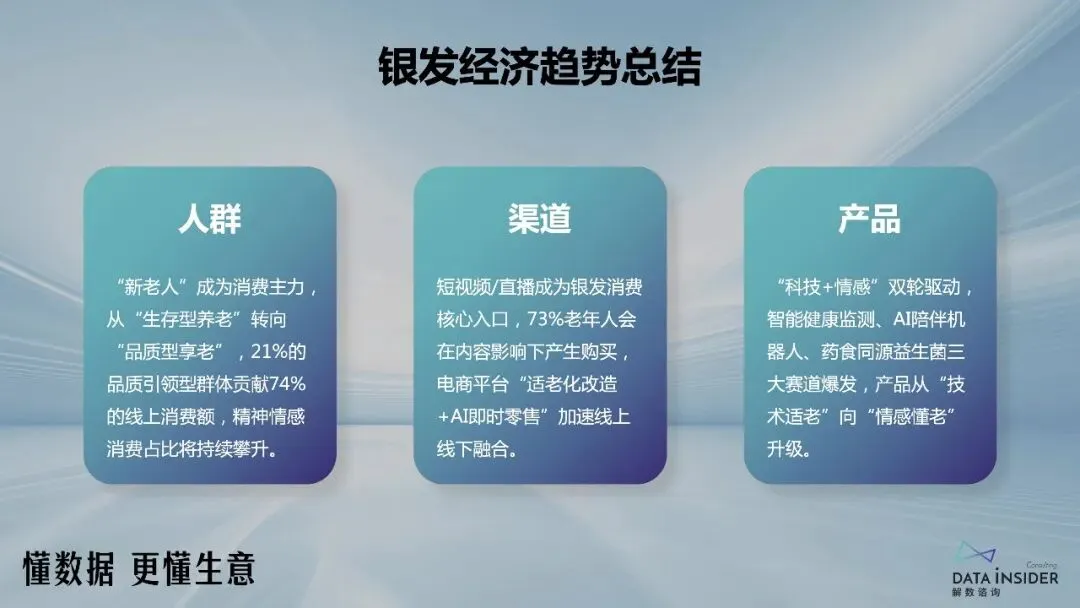 银发经济趋势总结

人群

“新老人”成为消费主力，从“生存型养老”转向“品质型享老”，21%的品质引领型群体贡献74%的线上消费额，精神情感消费占比将持续攀升。

渠道

短视频/直播成为银发消费核心入口，73%老年人会在内容影响下产生购买，电商平台“适老化改造+AI即时零售”加速线上线下融合。

产品

“科技+情感”双轮驱动，智能健康监测、AI陪伴机器人、药食同源益生菌三大赛道爆发，产品从“技术适老”向“情感懂老”升级。

懂数据 更懂生意

Consulting
DATA INSIDER
解数咨询